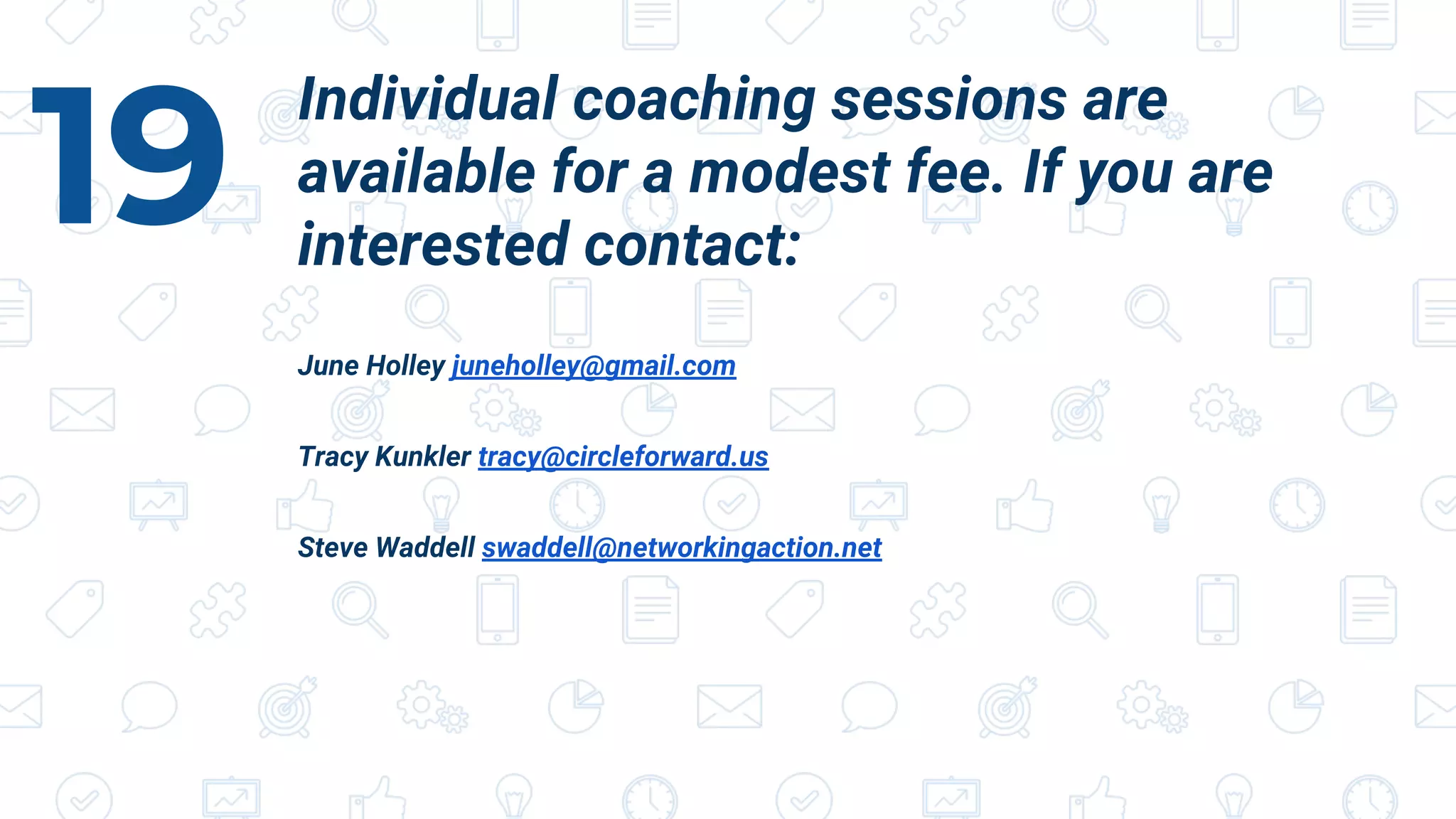 19

Individual coaching sessions are available for a modest fee. If you are interested contact:

June Holley juneholley@gmail.com

Tracy Kunkler tracy@circleforward.us

Steve Waddell swaddell@networkingaction.net